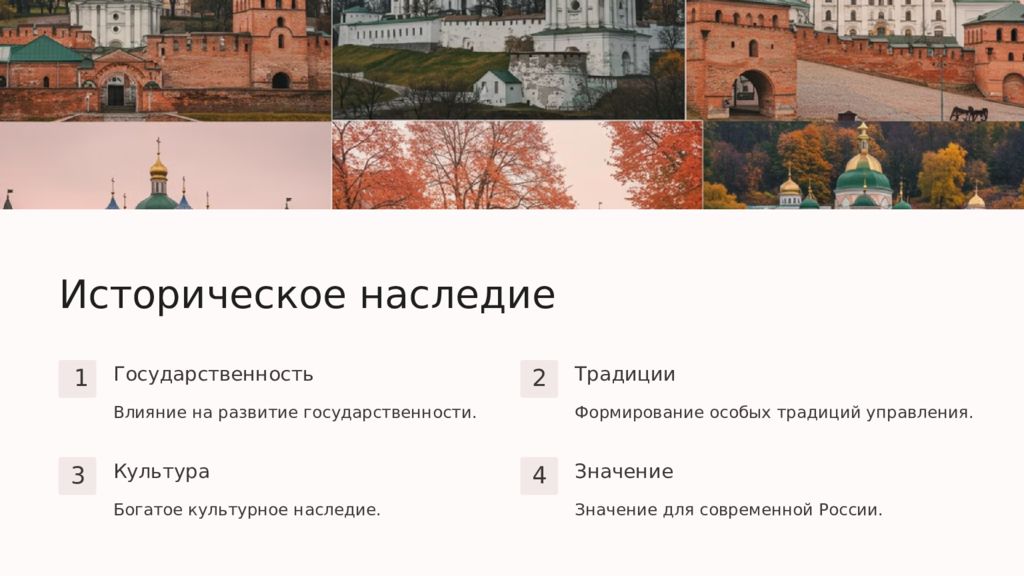 Историческое наследие

1 Государственность

Влияние на развитие государственности.

2 Традиции

Формирование особых традиций управления.

3 Культура

Богатое культурное наследие.

4 Значение

Значение для современной России.